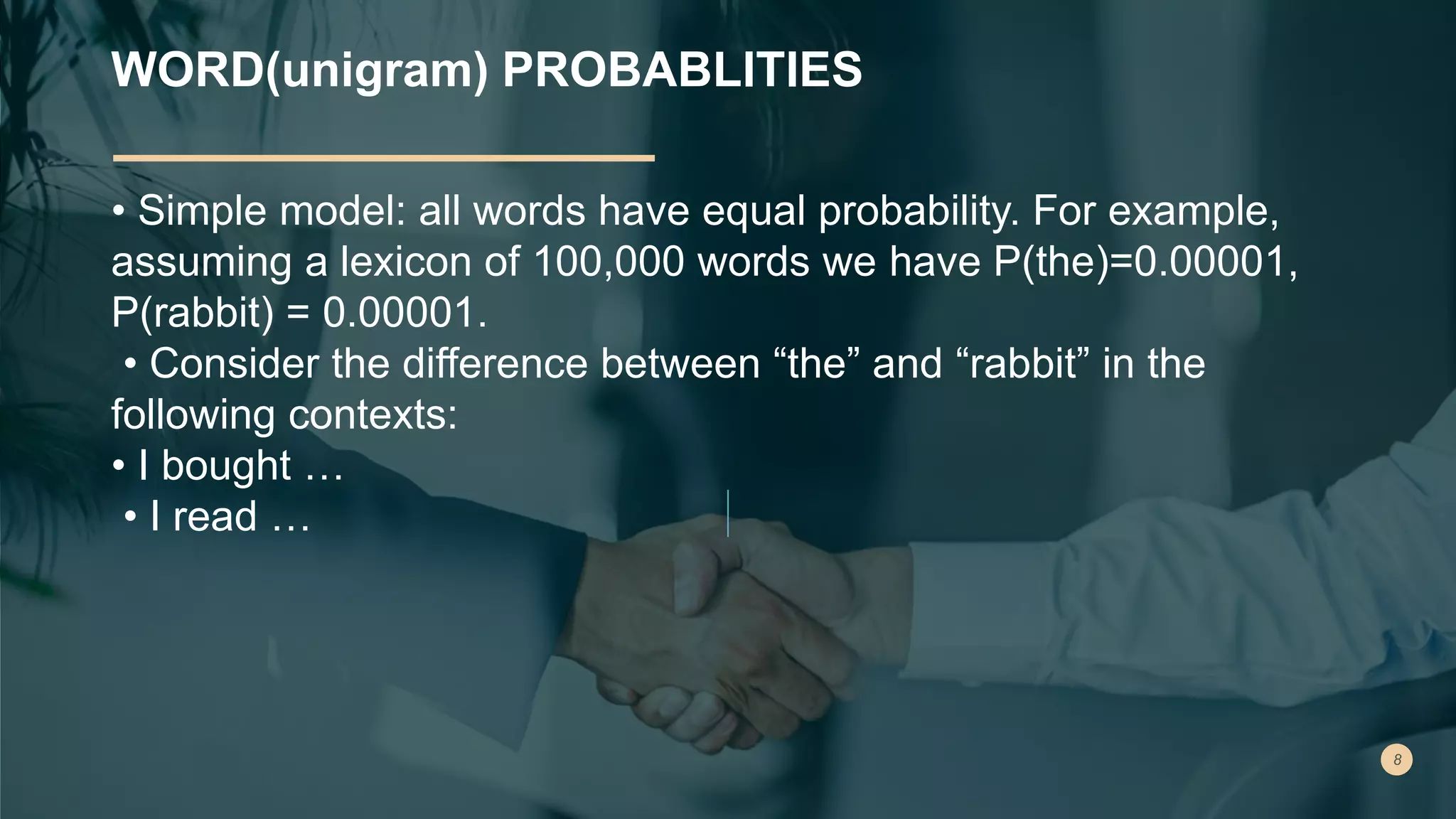 WORD(unigram) PROBABLITIES

• Simple model: all words have equal probability. For example, assuming a lexicon of 100,000 words we have P(the)=0.00001, P(rabbit) = 0.00001.

• Consider the difference between “the” and “rabbit” in the following contexts:

• I bought …

• I read …

8